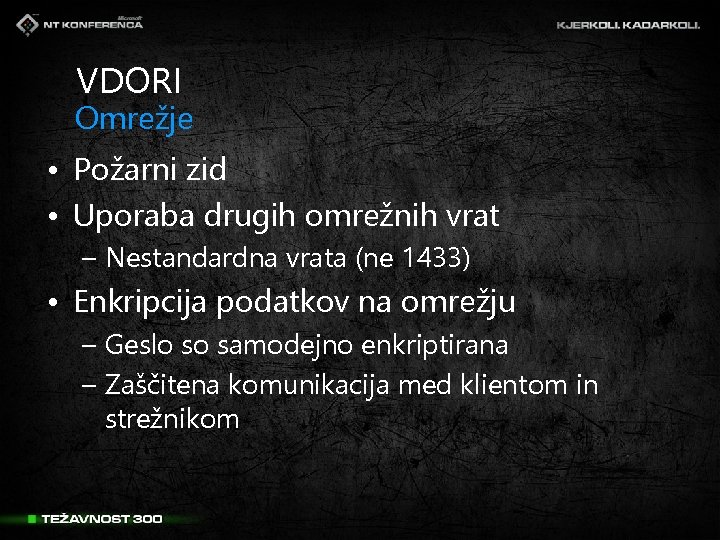 Microsoft
NT KONFERENCA

KJERKOLI. KADARKOLI.

VDORI
Omrežje

• Požarni zid
• Uporaba drugih omrežnih vrat
– Nestandardna vrata (ne 1433)
• Enkripcija podatkov na omrežju
– Geslo so samodejno enkriptirana
– Zaščitena komunikacija med klientom in strežnikom

TEŽAVNOST 300